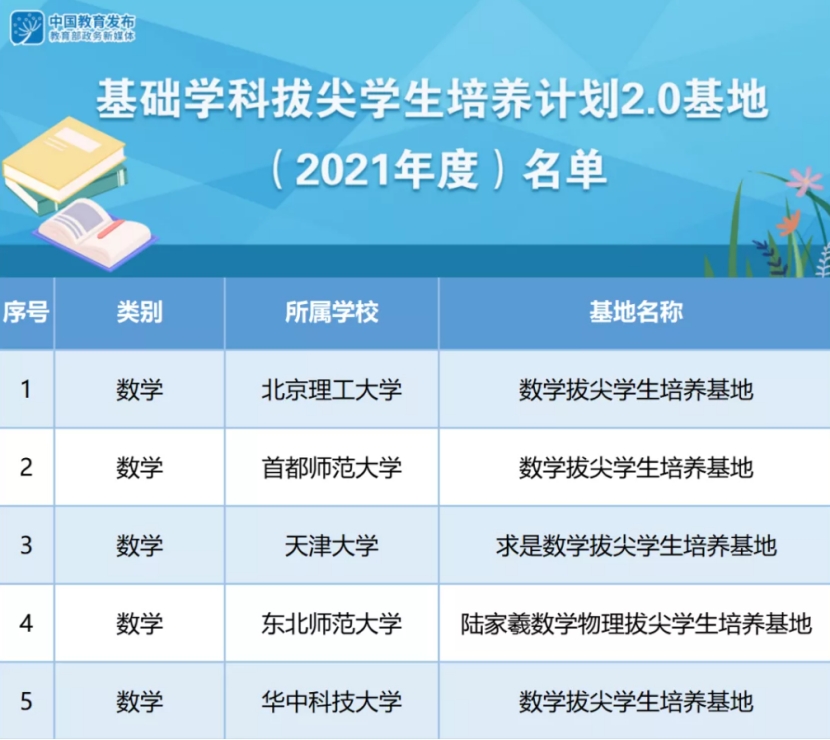 中国教育发布
教育部政务新媒体

基础学科拔尖学生培养计划2.0基地
（2021年度）名单

| 序号 | 类别 | 所属学校 | 基地名称 |
|---|---|---|---|
| 1 | 数学 | 北京理工大学 | 数学拔尖学生培养基地 |
| 2 | 数学 | 首都师范大学 | 数学拔尖学生培养基地 |
| 3 | 数学 | 天津大学 | 求是数学拔尖学生培养基地 |
| 4 | 数学 | 东北师范大学 | 陆家羲数学物理拔尖学生培养基地 |
| 5 | 数学 | 华中科技大学 | 数学拔尖学生培养基地 |